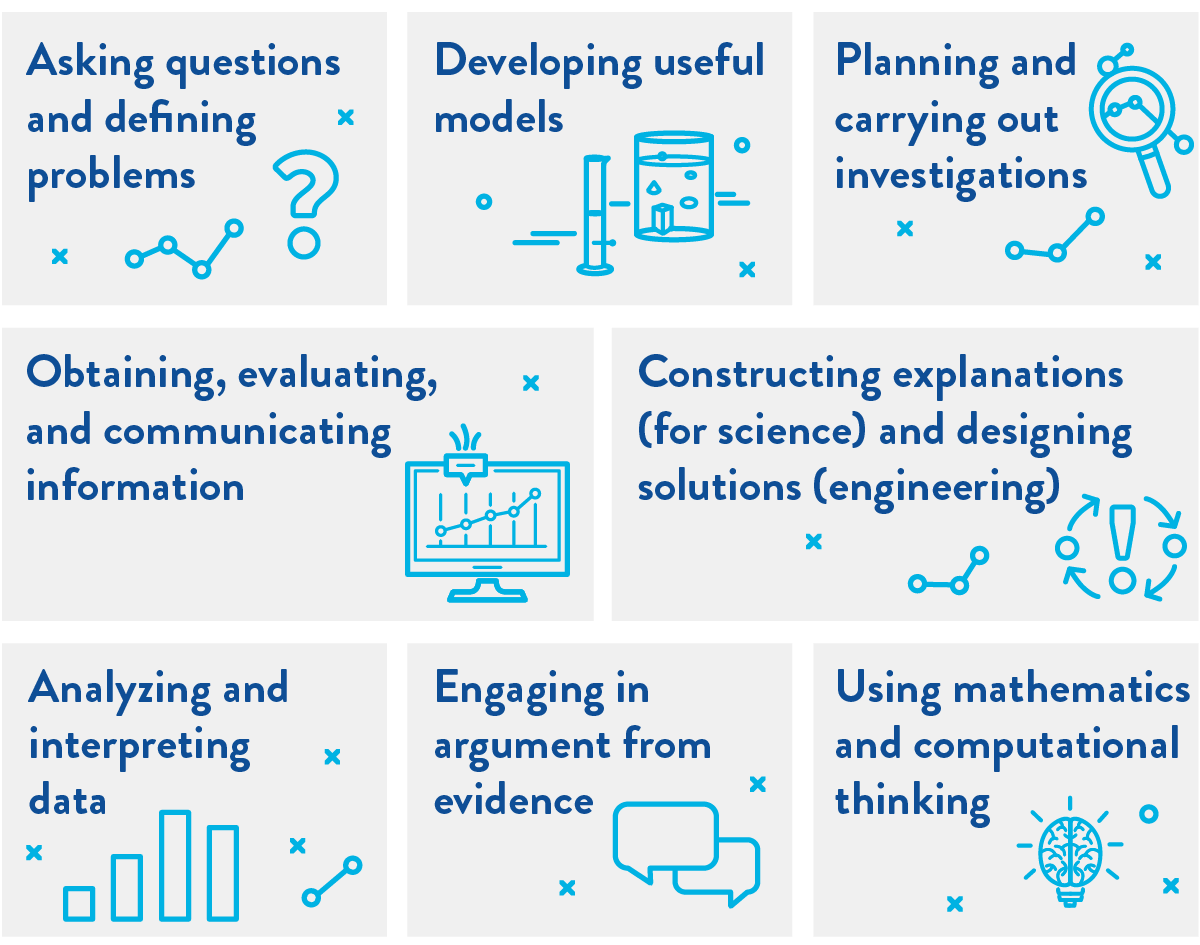 Asking questions and defining problems

Developing useful models

Planning and carrying out investigations

Obtaining, evaluating, and communicating information

Constructing explanations (for science) and designing solutions (engineering)

Analyzing and interpreting data

Engaging in argument from evidence

Using mathematics and computational thinking